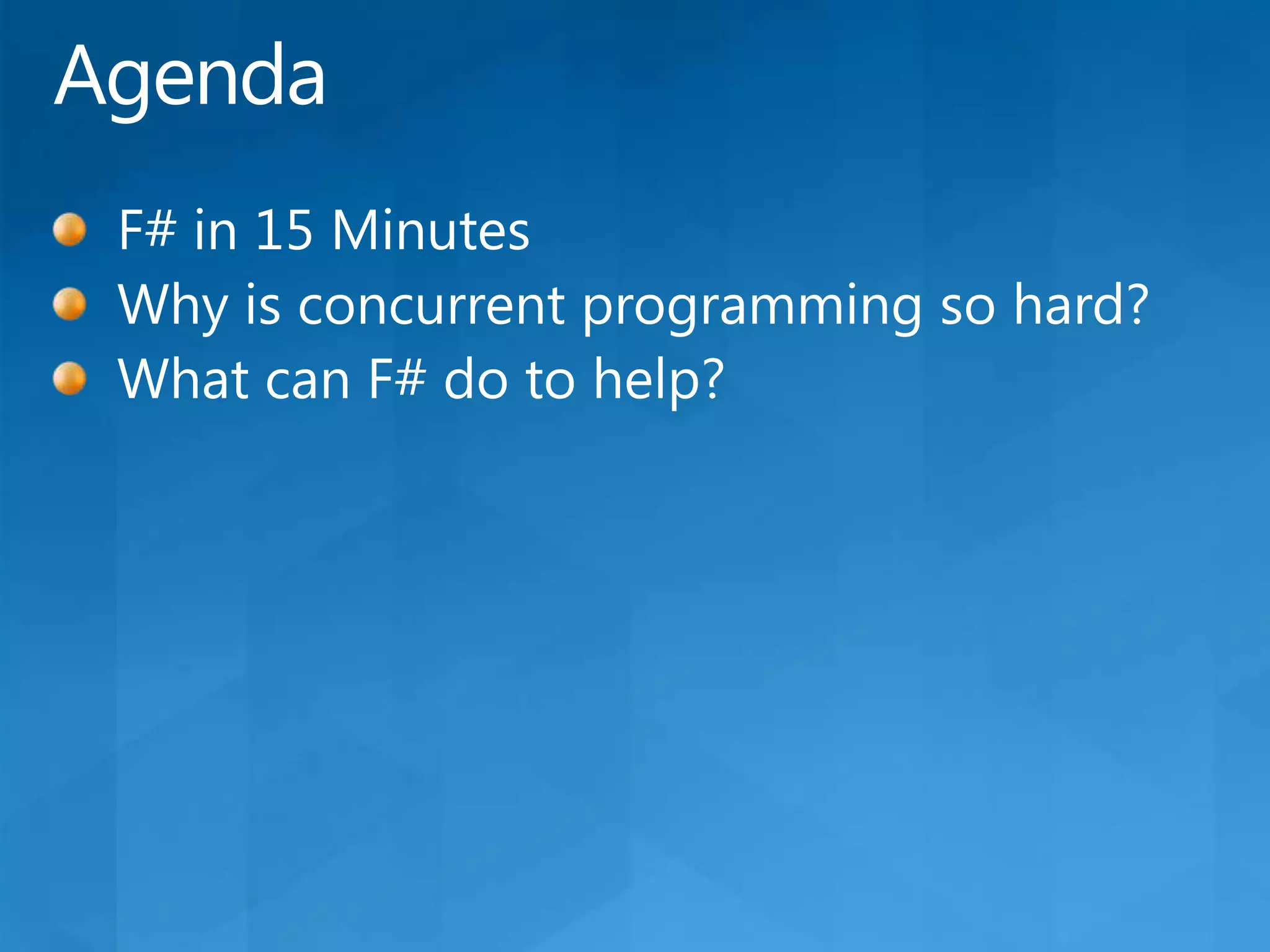 Agenda

F# in 15 Minutes
Why is concurrent programming so hard?
What can F# do to help?